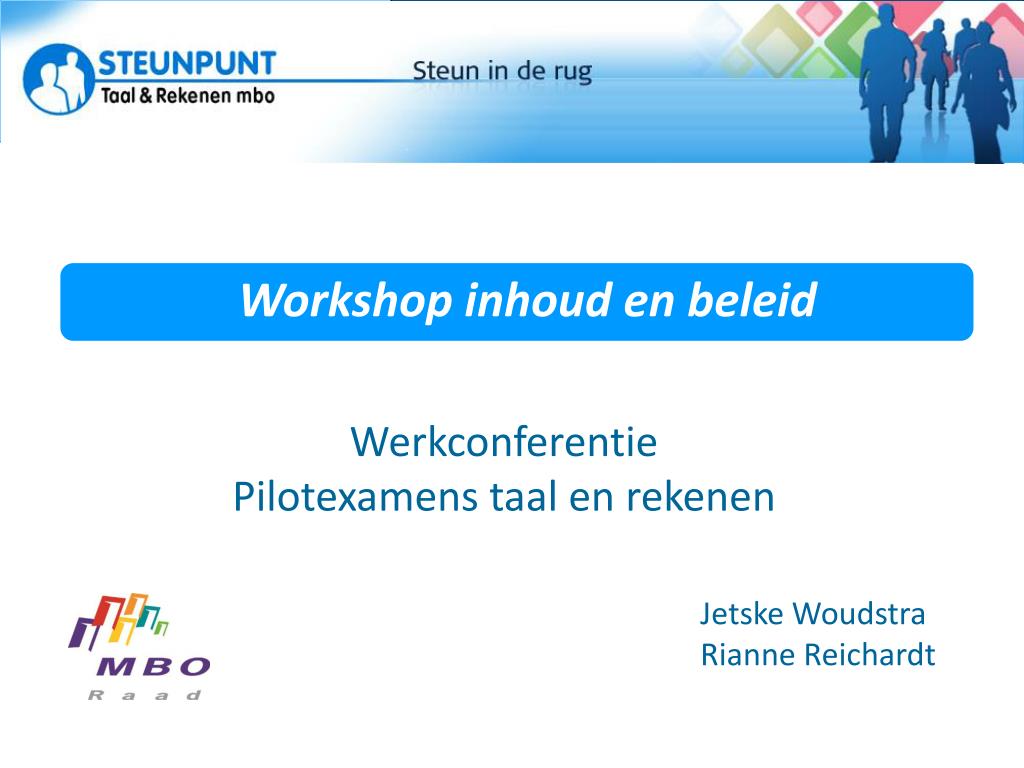 STEUNPUNT
Taal & Rekenen mbo

Steun in de rug

Workshop inhoud en beleid

Werkconferentie
Pilotexamens taal en rekenen

MBO
Raad

Jetske Woudstra
Rianne Reichardt